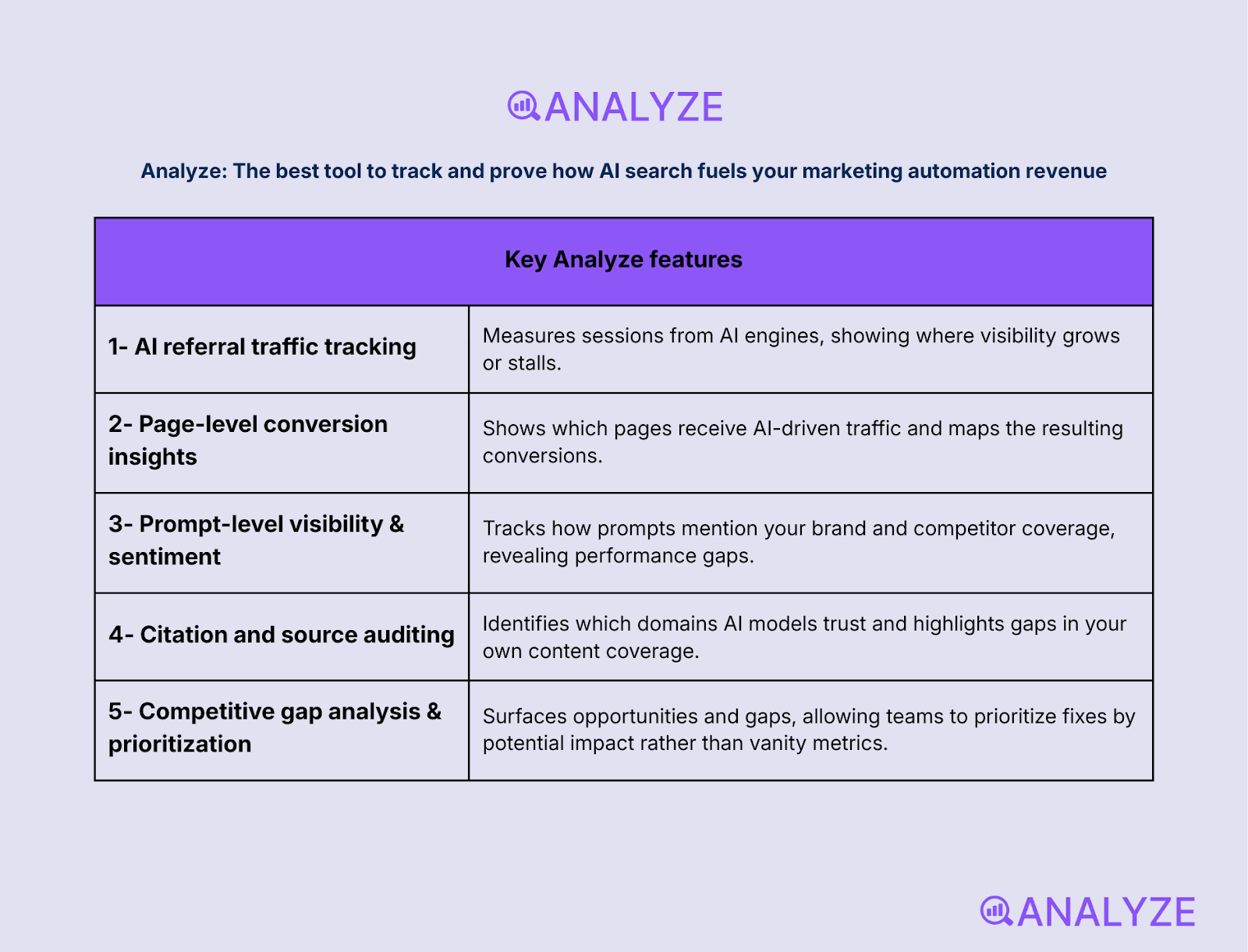 ANALYZE

Analyze: The best tool to track and prove how AI search fuels your marketing automation revenue

| Key Analyze features | |
|---|---|
| 1- AI referral traffic tracking | Measures sessions from AI engines, showing where visibility grows or stalls. |
| 2- Page-level conversion insights | Shows which pages receive AI-driven traffic and maps the resulting conversions. |
| 3- Prompt-level visibility & sentiment | Tracks how prompts mention your brand and competitor coverage, revealing performance gaps. |
| 4- Citation and source auditing | Identifies which domains AI models trust and highlights gaps in your own content coverage. |
| 5- Competitive gap analysis & prioritization | Surfaces opportunities and gaps, allowing teams to prioritize fixes by potential impact rather than vanity metrics. |

ANALYZE